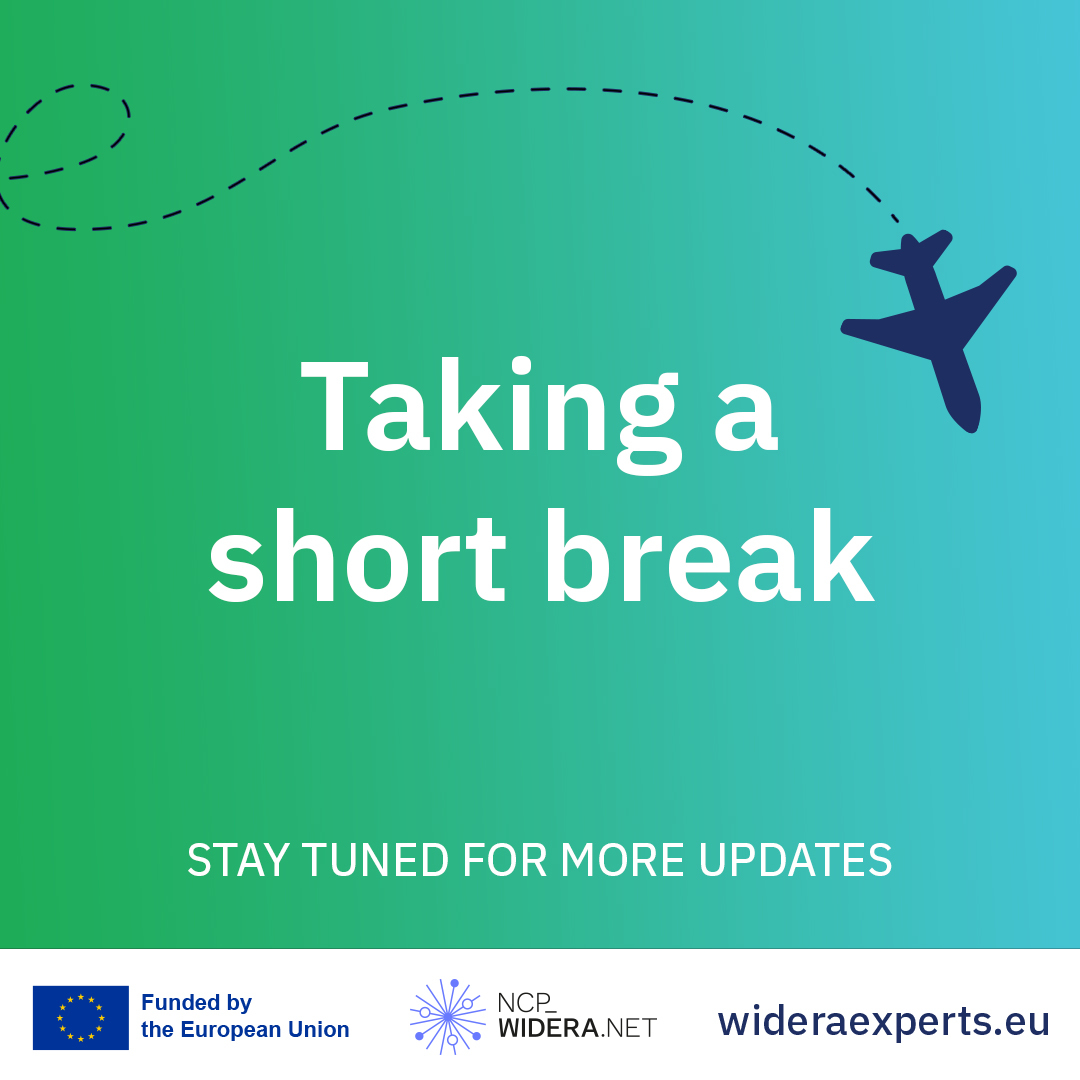 Taking a short break

STAY TUNED FOR MORE UPDATES

Funded by the European Union

NCP_ WIDERA.NET

wideraexperts.eu